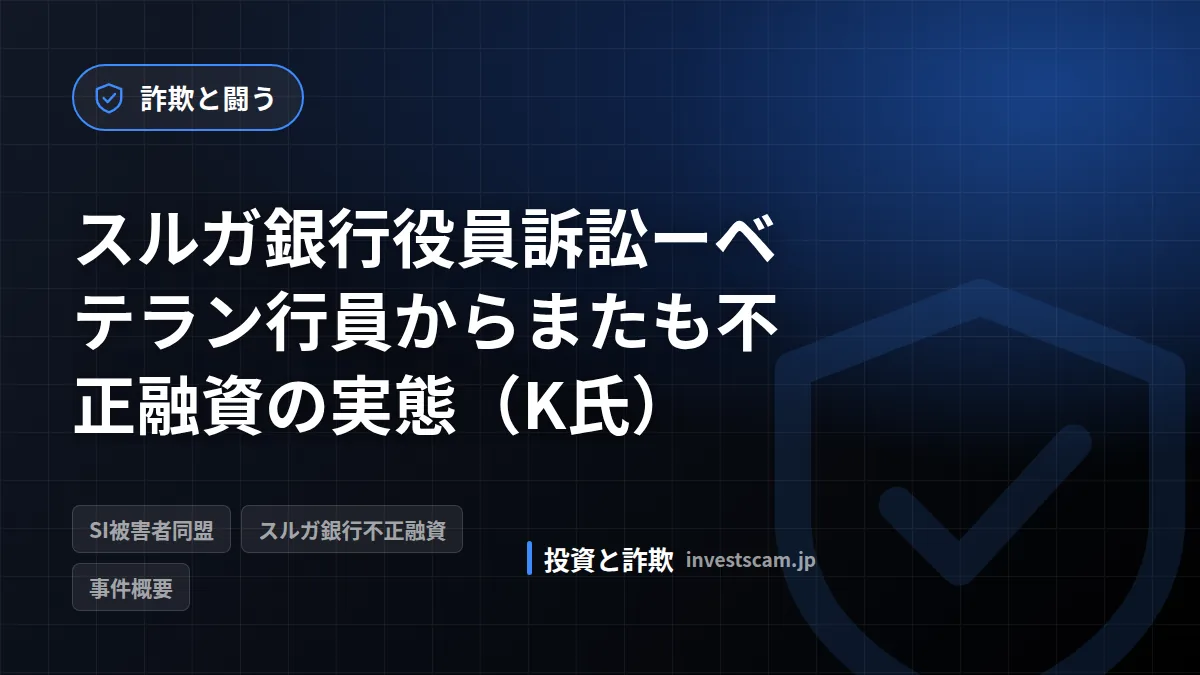 詐欺と闘う

スルガ銀行役員訴訟ーベテラン行員からまたも不正融資の実態（K氏）

SI被害者同盟

スルガ銀行不正融資

事件概要

投資と詐欺 investscam.jp